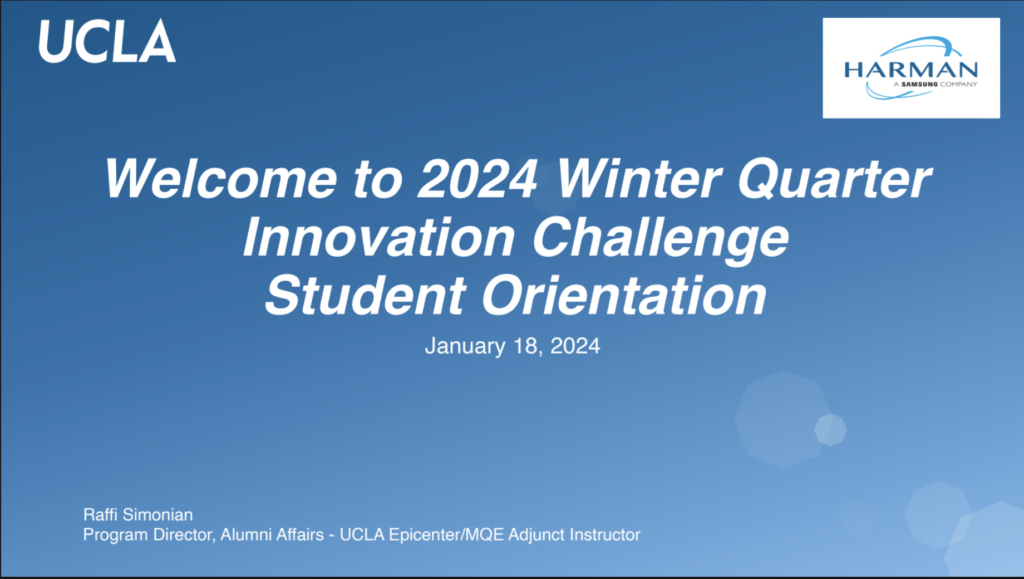 UCLA

HARMAN
A SAMSUNG COMPANY

Welcome to 2024 Winter Quarter Innovation Challenge Student Orientation

January 18, 2024

Raffi Simonian
Program Director, Alumni Affairs - UCLA Epicenter/MQE Adjunct Instructor